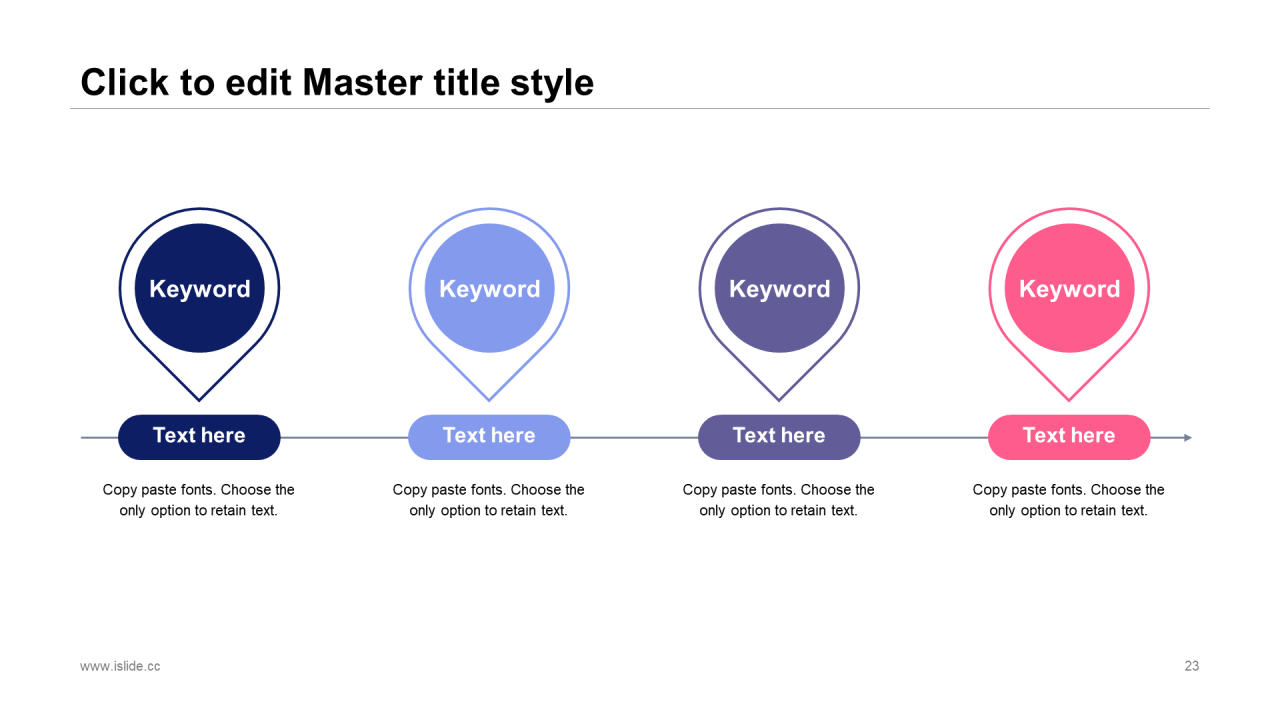 Click to edit Master title style

Keyword

Text here

Copy paste fonts. Choose the only option to retain text.

Keyword

Text here

Copy paste fonts. Choose the only option to retain text.

Keyword

Text here

Copy paste fonts. Choose the only option to retain text.

Keyword

Text here

Copy paste fonts. Choose the only option to retain text.

www.islide.cc

23